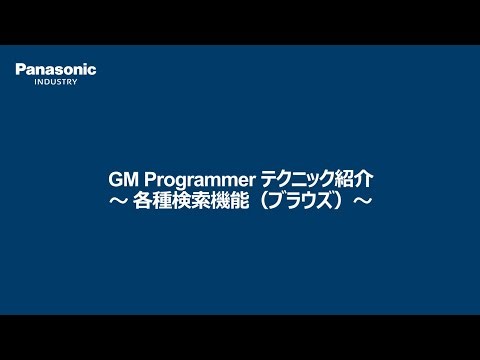 Panasonic
INDUSTRY

GM Programmer テクニック紹介
～ 各種検索機能（ブラウズ）～